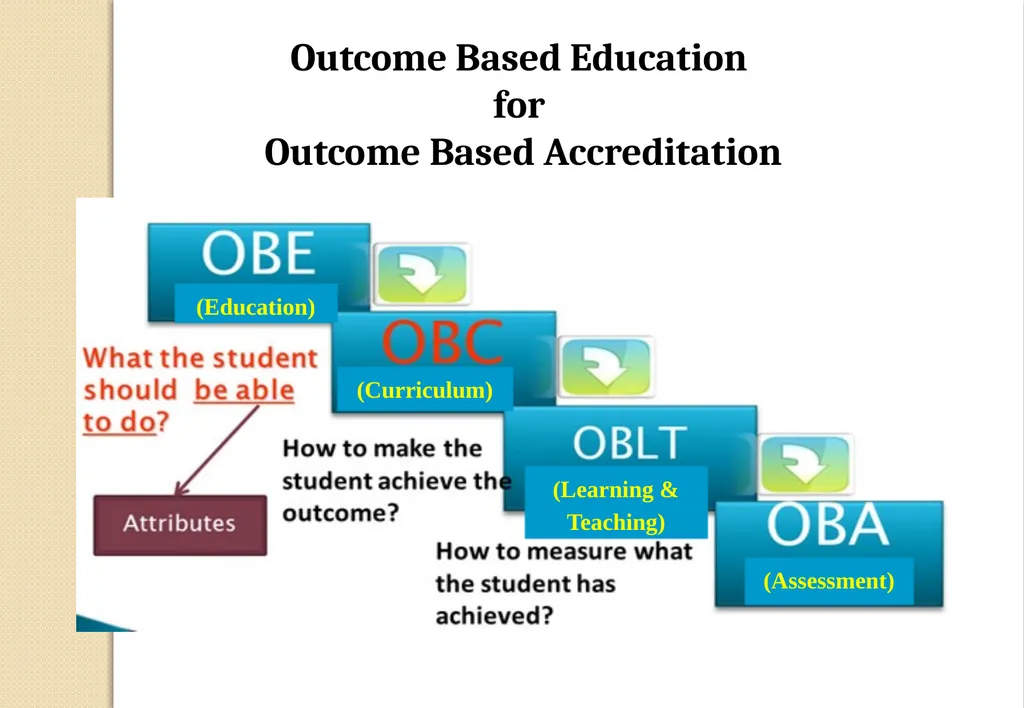 Outcome Based Education
for
Outcome Based Accreditation

OBE
(Education)

What the student should be able to do?

Attributes

OBC
(Curriculum)

How to make the student achieve the outcome?

OBLT
(Learning & Teaching)

How to measure what the student has achieved?

OBA
(Assessment)